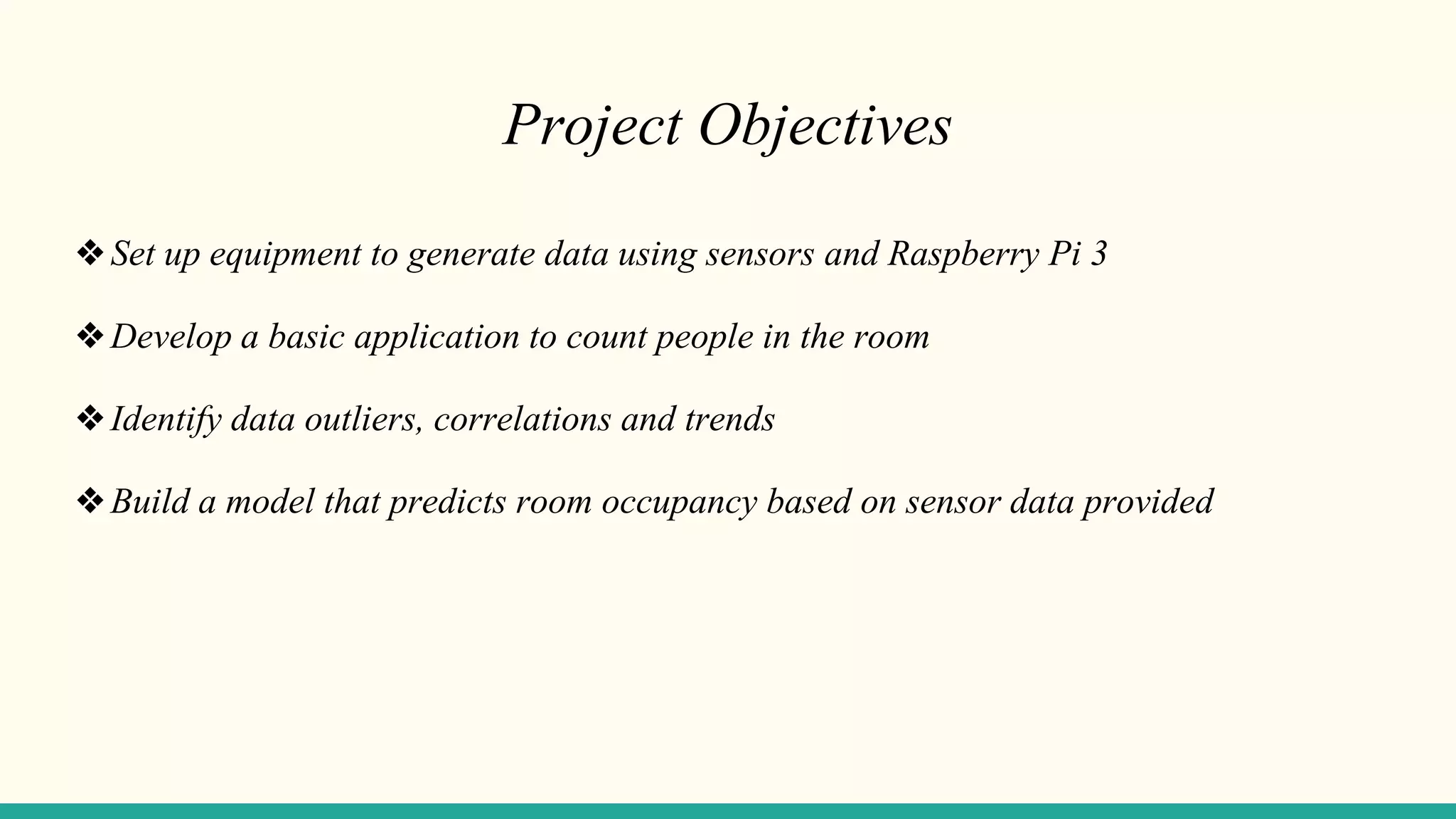 Project Objectives

❖ Set up equipment to generate data using sensors and Raspberry Pi 3

❖ Develop a basic application to count people in the room

❖ Identify data outliers, correlations and trends

❖ Build a model that predicts room occupancy based on sensor data provided